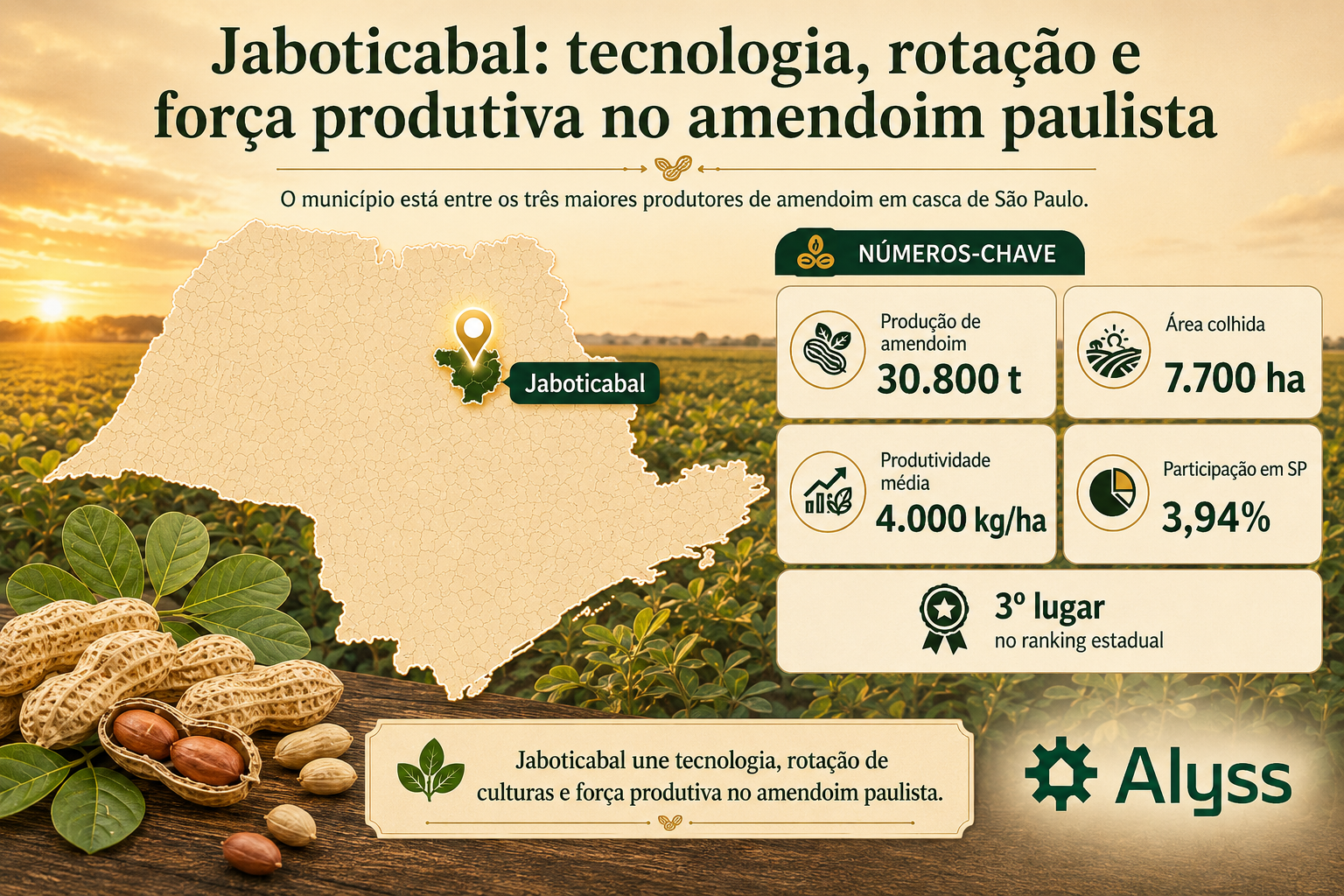 Jaboticabal: tecnologia, rotação e força produtiva no amendoim paulista

O município está entre os três maiores produtores de amendoim em casca de São Paulo.

Jaboticabal

NÚMEROS-CHAVE

Produção de amendoim
30.800 t

Área colhida
7.700 ha

Produtividade média
4.000 kg/ha

Participação em SP
3,94%

3º lugar
no ranking estadual

Jaboticabal une tecnologia, rotação de culturas e força produtiva no amendoim paulista.

Alyss